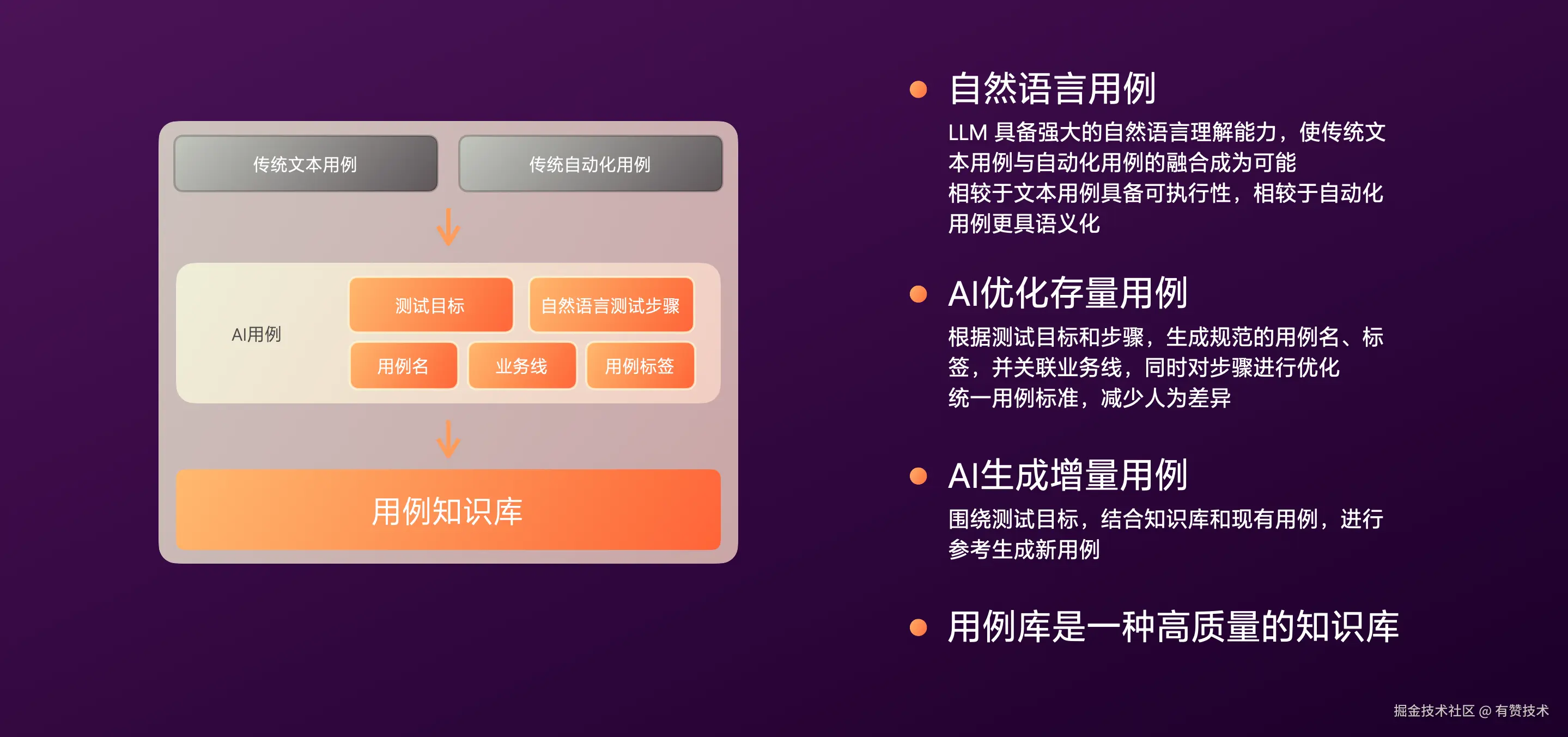 传统文本用例

传统自动化用例

AI用例

测试目标

自然语言测试步骤

用例名

业务线

用例标签

用例知识库

自然语言用例

LLM 具备强大的自然语言理解能力，使传统文本用例与自动化用例的融合成为可能
相较于文本用例具备可执行性，相较于自动化用例更具语义化

AI优化存量用例

根据测试目标和步骤，生成规范的用例名、标签，并关联业务线，同时对步骤进行优化
统一用例标准，减少人为差异

AI生成增量用例

围绕测试目标，结合知识库和现有用例，进行参考生成新用例

用例库是一种高质量的知识库

掘金技术社区 @ 有赞技术